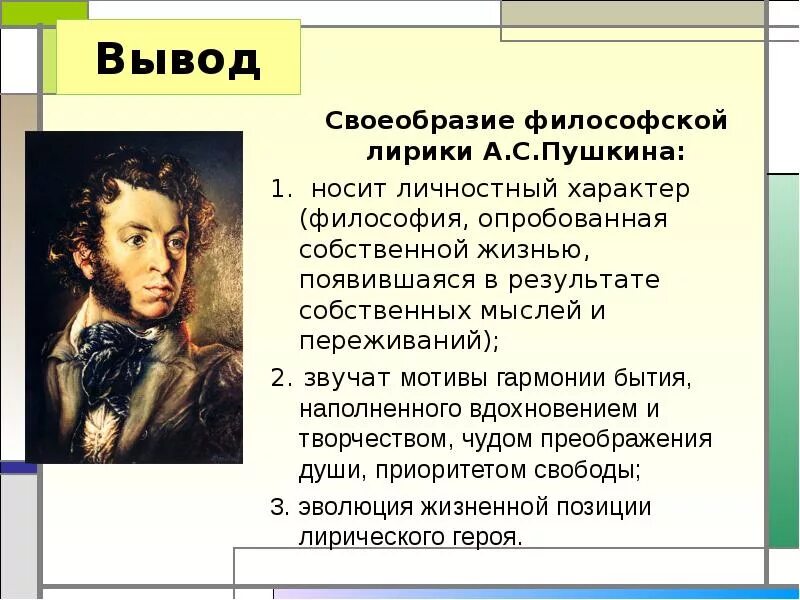 Вывод

Своеобразие философской лирики А.С.Пушкина:

1. носит личностный характер (философия, опробованная собственной жизнью, появившаяся в результате собственных мыслей и переживаний);

2. звучат мотивы гармонии бытия, наполненного вдохновением и творчеством, чудом преображения души, приоритетом свободы;

3. эволюция жизненной позиции лирического героя.